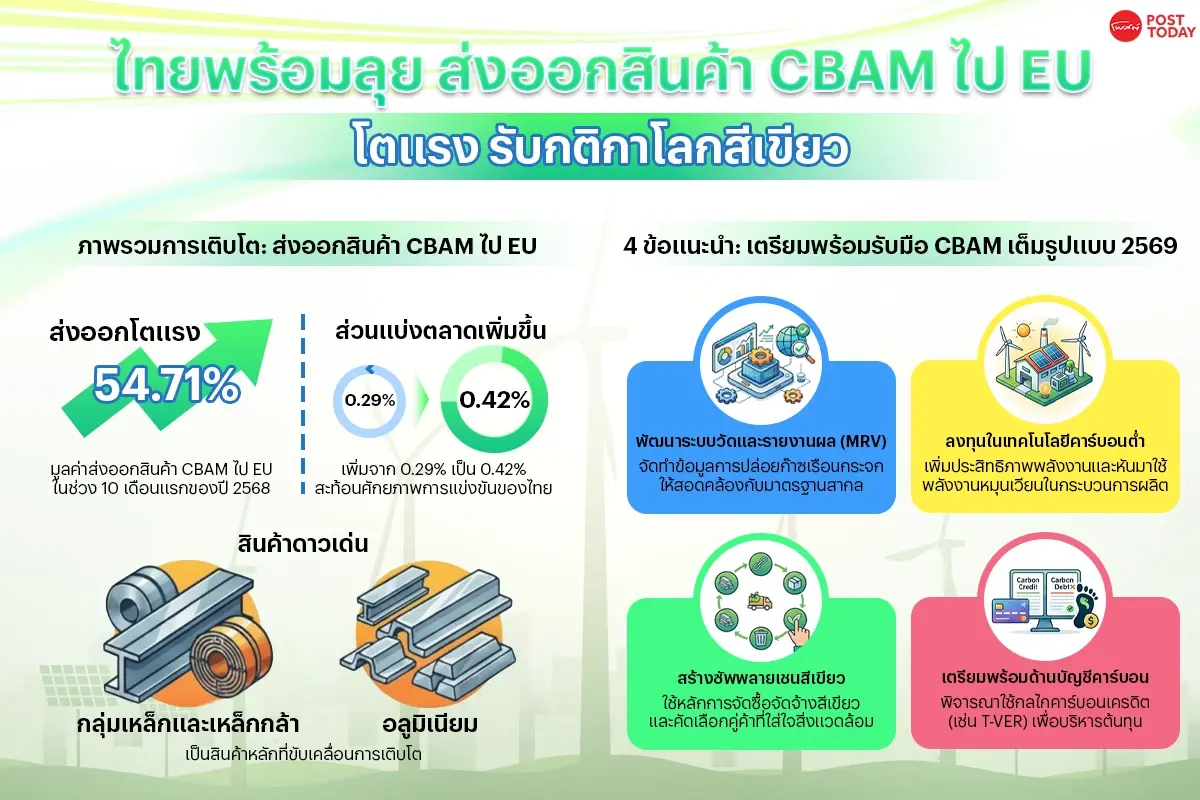 POST TODAY

ไทยพร้อมลุย ส่งออกสินค้า CBAM ไป EU

โตแรง รับกติกาโลกสีเขียว

ภาพรวมการเติบโต: ส่งออกสินค้า CBAM ไป EU

ส่งออกโตแรง

54.71%

มูลค่าส่งออกสินค้า CBAM ไป EU ในช่วง 10 เดือนแรกของปี 2568

ส่วนแบ่งตลาดเพิ่มขึ้น

0.29%

0.42%

เพิ่มจาก 0.29% เป็น 0.42% สะท้อนศักยภาพการแข่งขันของไทย

สินค้าดาวเด่น

กลุ่มเหล็กและเหล็กกล้า

อลูมิเนียม

เป็นสินค้าหลักที่ขับเคลื่อนการเติบโต

4 ข้อแนะนำ: เตรียมพร้อมรับมือ CBAM เต็มรูปแบบ 2569

พัฒนาระบบวัดและรายงานผล (MRV)

จัดทำข้อมูลการปล่อยก๊าซเรือนกระจกให้สอดคล้องกับมาตรฐานสากล

ลงทุนในเทคโนโลยีคาร์บอนต่ำ

เพิ่มประสิทธิภาพพลังงานและหันมาใช้พลังงานหมุนเวียนในกระบวนการผลิต

สร้างซัพพลายเชนสีเขียว

ใช้หลักการจัดซื้อจัดจ้างสีเขียว และคัดเลือกคู่ค้าที่ใส่ใจสิ่งแวดล้อม

Carbon Credit

Carbon Debt

เตรียมพร้อมด้านบัญชีคาร์บอน

พิจารณาใช้กลไกคาร์บอนเครดิต (เช่น T-VER) เพื่อบริหารต้นทุน